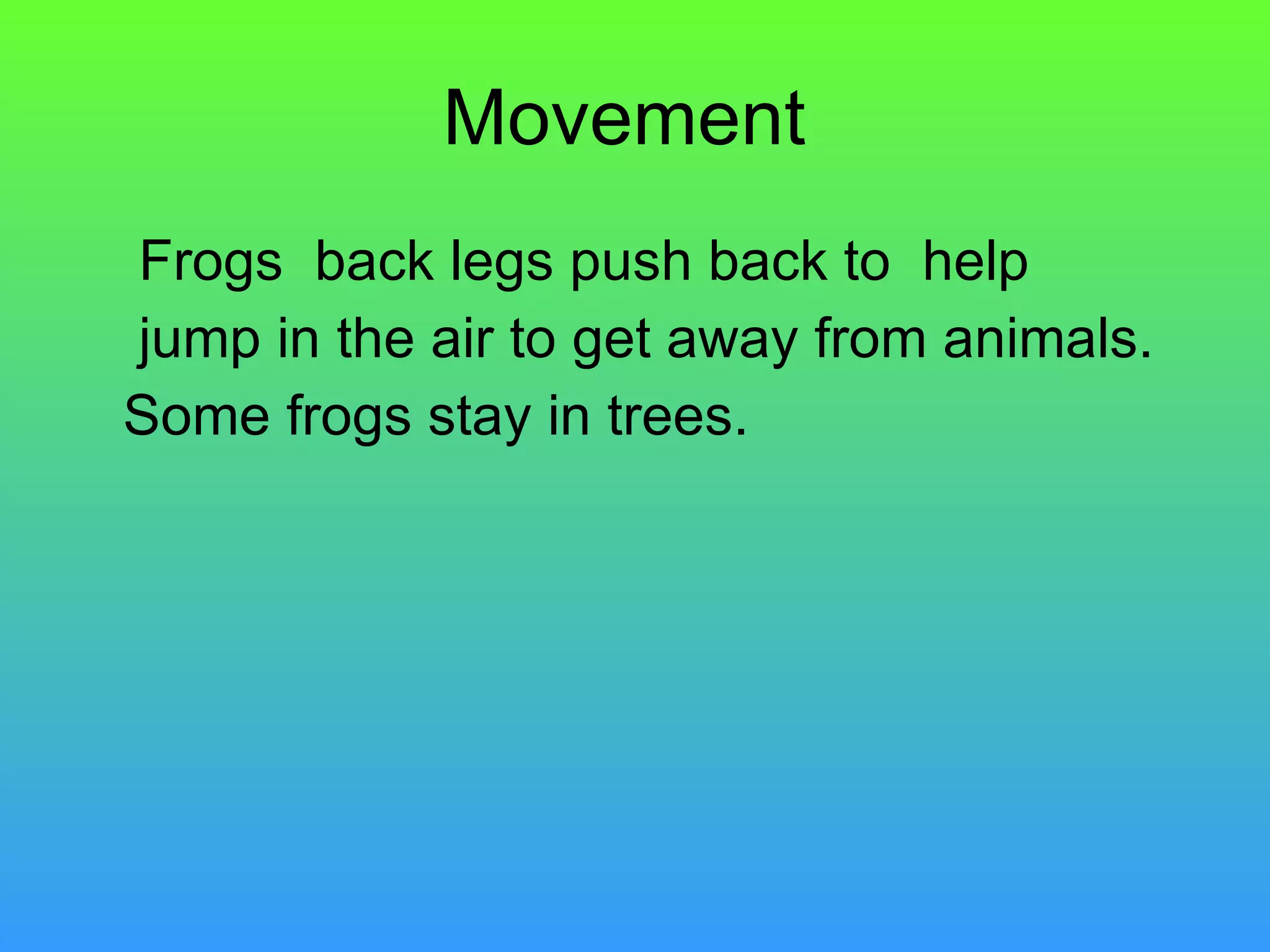 Movement

Frogs back legs push back to help jump in the air to get away from animals. Some frogs stay in trees.